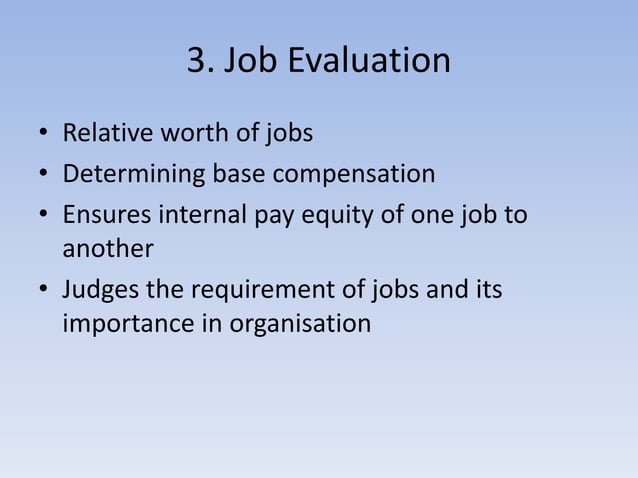 3. Job Evaluation

• Relative worth of jobs
• Determining base compensation
• Ensures internal pay equity of one job to another
• Judges the requirement of jobs and its importance in organisation